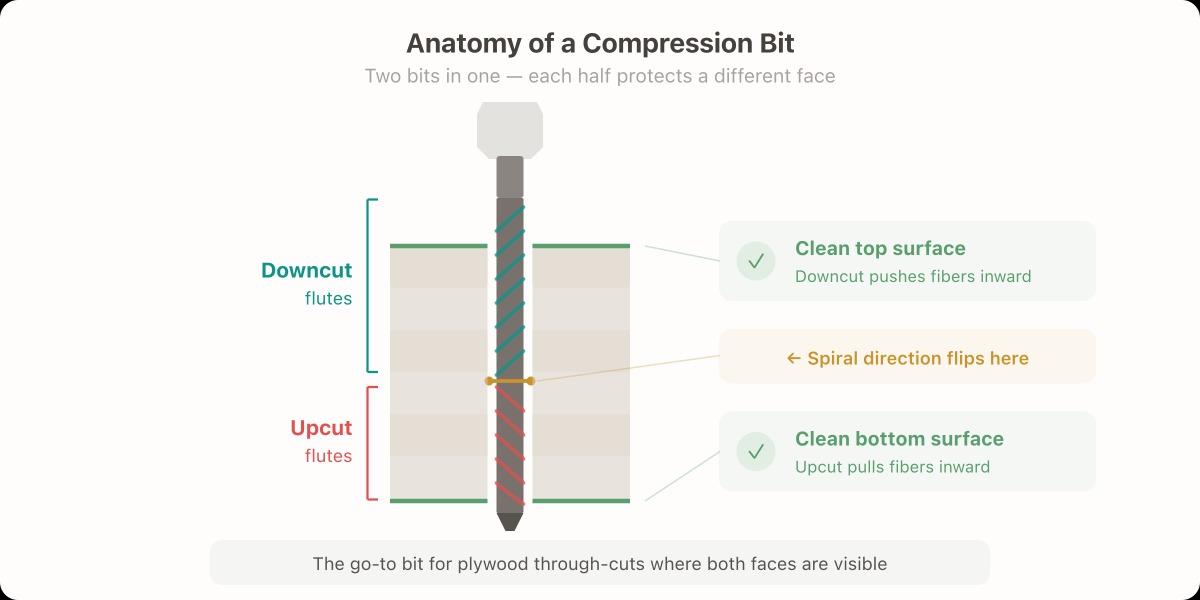 Anatomy of a Compression Bit

Two bits in one — each half protects a different face

Downcut
flutes

Upcut
flutes

✓ Clean top surface
Downcut pushes fibers inward

← Spiral direction flips here

✓ Clean bottom surface
Upcut pulls fibers inward

The go-to bit for plywood through-cuts where both faces are visible